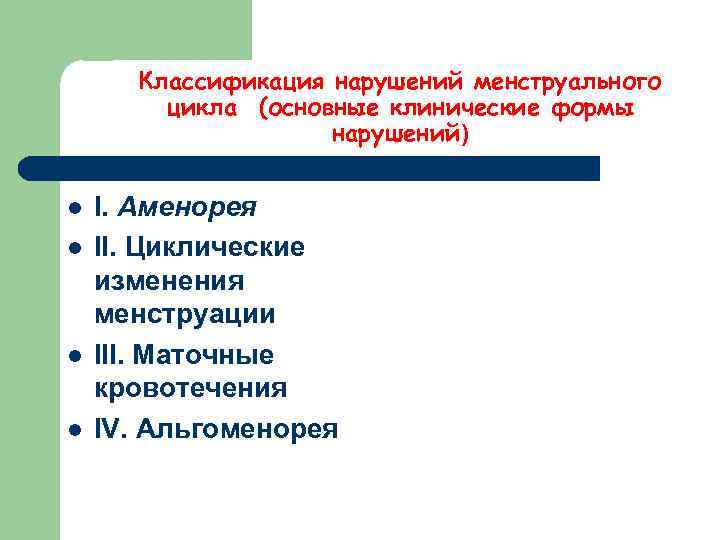 Классификация нарушений менструального цикла (основные клинические формы нарушений)

- I. Аменорея
- II. Циклические изменения менструации
- III. Маточные кровотечения
- IV. Альгоменорея